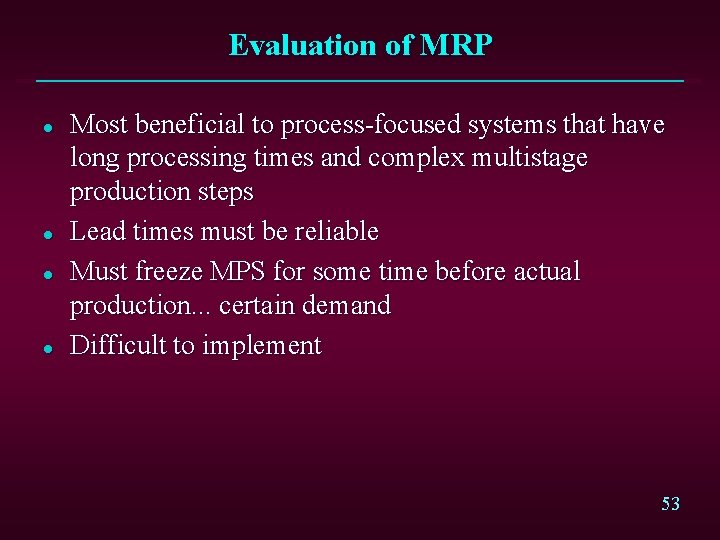 Evaluation of MRP

- Most beneficial to process-focused systems that have long processing times and complex multistage production steps
- Lead times must be reliable
- Must freeze MPS for some time before actual production... certain demand
- Difficult to implement

53